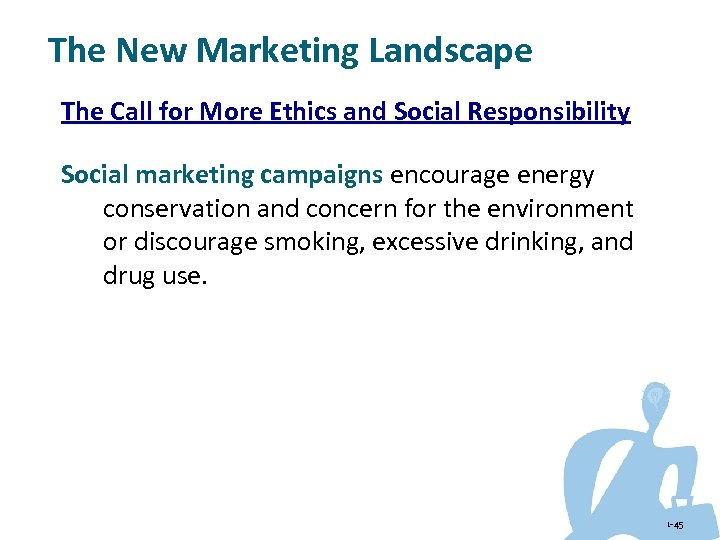 The New Marketing Landscape

The Call for More Ethics and Social Responsibility

Social marketing campaigns encourage energy conservation and concern for the environment or discourage smoking, excessive drinking, and drug use.

1-45